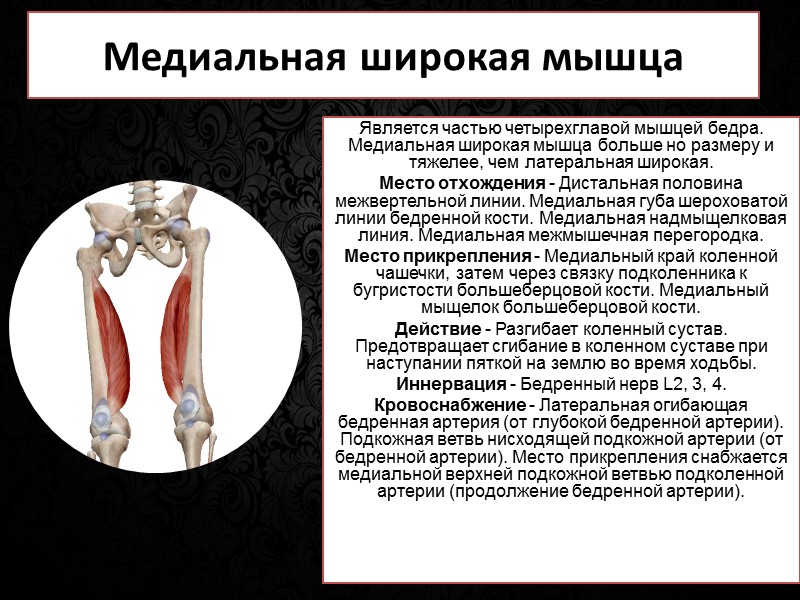 Медиальная широкая мышца

Является частью четырехглавой мышцей бедра. Медиальная широкая мышца больше но размеру и тяжелее, чем латеральная широкая.

Место отхождения - Дистальная половина межвертельной линии. Медиальная губа шероховатой линии бедренной кости. Медиальная надмыщелковая линия. Медиальная межмышечная перегородка.

Место прикрепления - Медиальный край коленной чашечки, затем через связку подколенника к бугристости большеберцовой кости. Медиальный мыщелок большеберцовой кости.

Действие - Разгибает коленный сустав. Предотвращает сгибание в коленном суставе при наступании пяткой на землю во время ходьбы.

Иннервация - Бедренный нерв L2, 3, 4.

Кровоснабжение - Латеральная огибающая бедренная артерия (от глубокой бедренной артерии). Подкожная ветвь нисходящей подкожной артерии (от бедренной артерии). Место прикрепления снабжается медиальной верхней подкожной ветвью подколенной артерии (продолжение бедренной артерии).